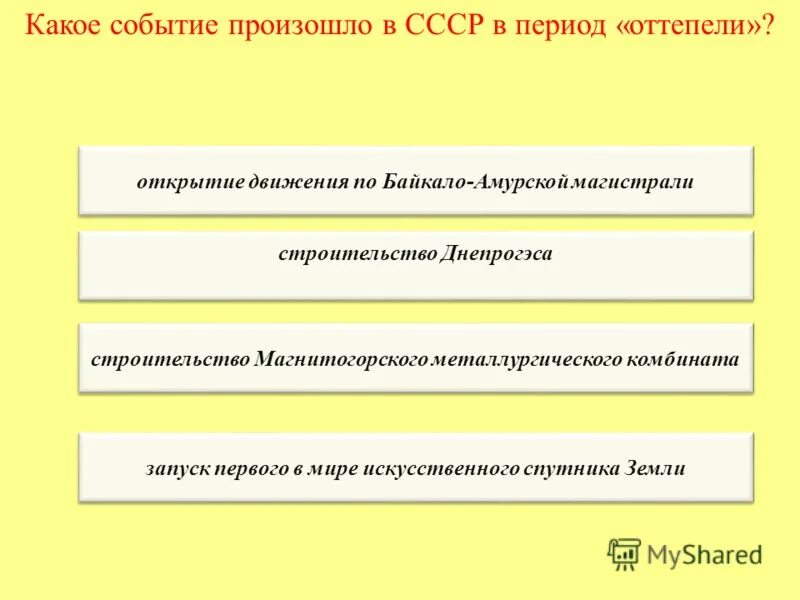 Какое событие произошло в СССР в период «оттепели»?

открытие движения по Байкало-Амурской магистрали

строительство Днепрогэса

строительство Магнитогорского металлургического комбината

запуск первого в мире искусственного спутника Земли

MyShared